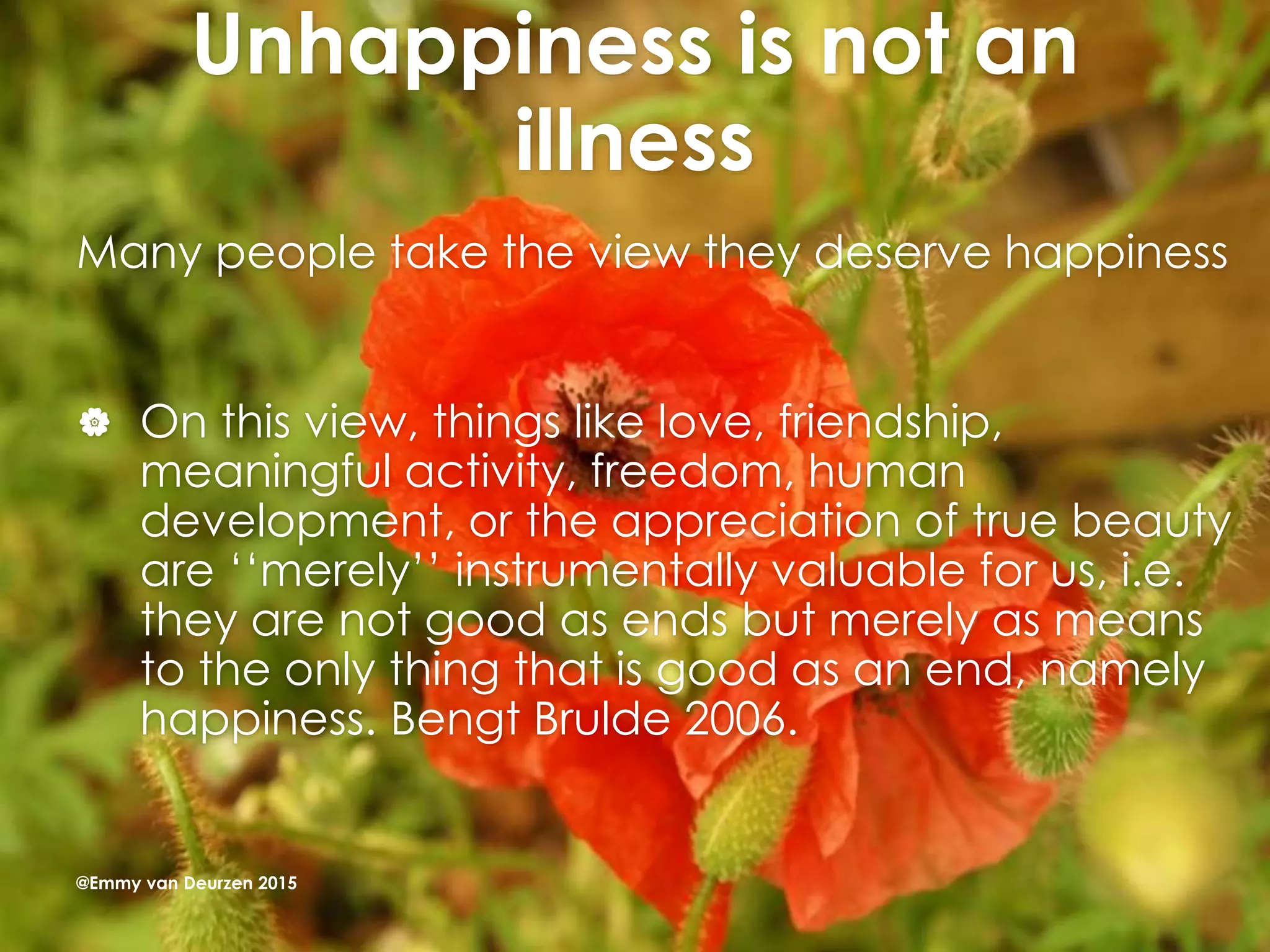 Unhappiness is not an illness

Many people take the view they deserve happiness

On this view, things like love, friendship, meaningful activity, freedom, human development, or the appreciation of true beauty are ‘‘merely’’ instrumentally valuable for us, i.e. they are not good as ends but merely as means to the only thing that is good as an end, namely happiness. Bengt Brulde 2006.

@Emmy van Deurzen 2015